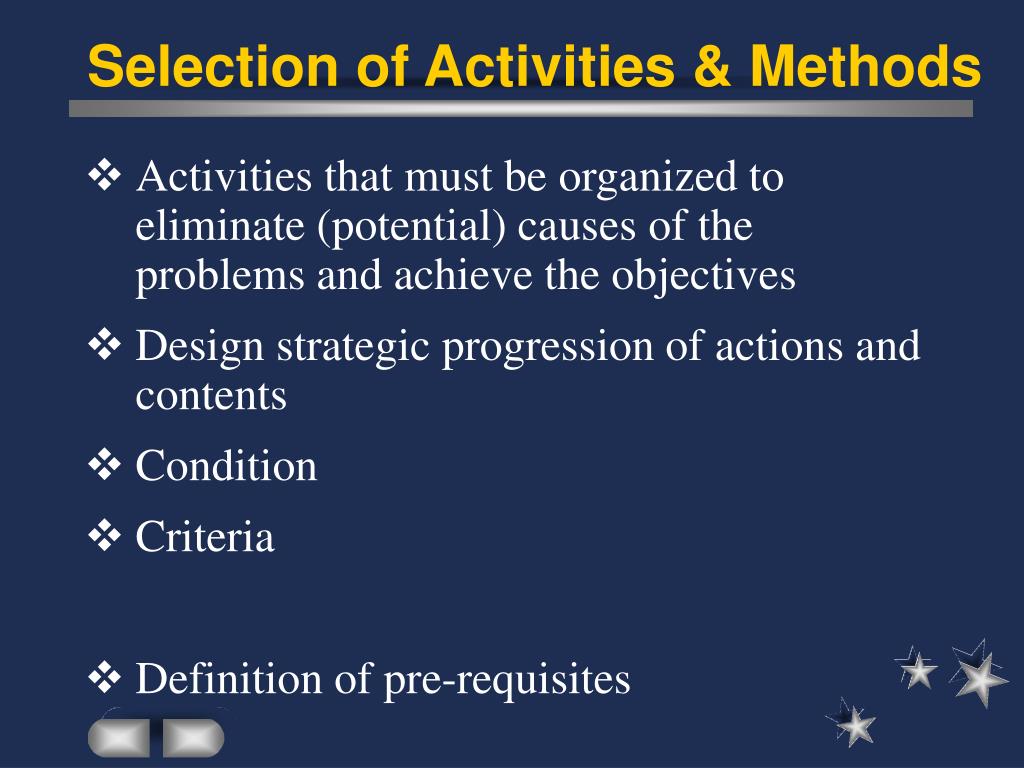 Selection of Activities & Methods

❖ Activities that must be organized to eliminate (potential) causes of the problems and achieve the objectives

❖ Design strategic progression of actions and contents

❖ Condition

❖ Criteria

❖ Definition of pre-requisites